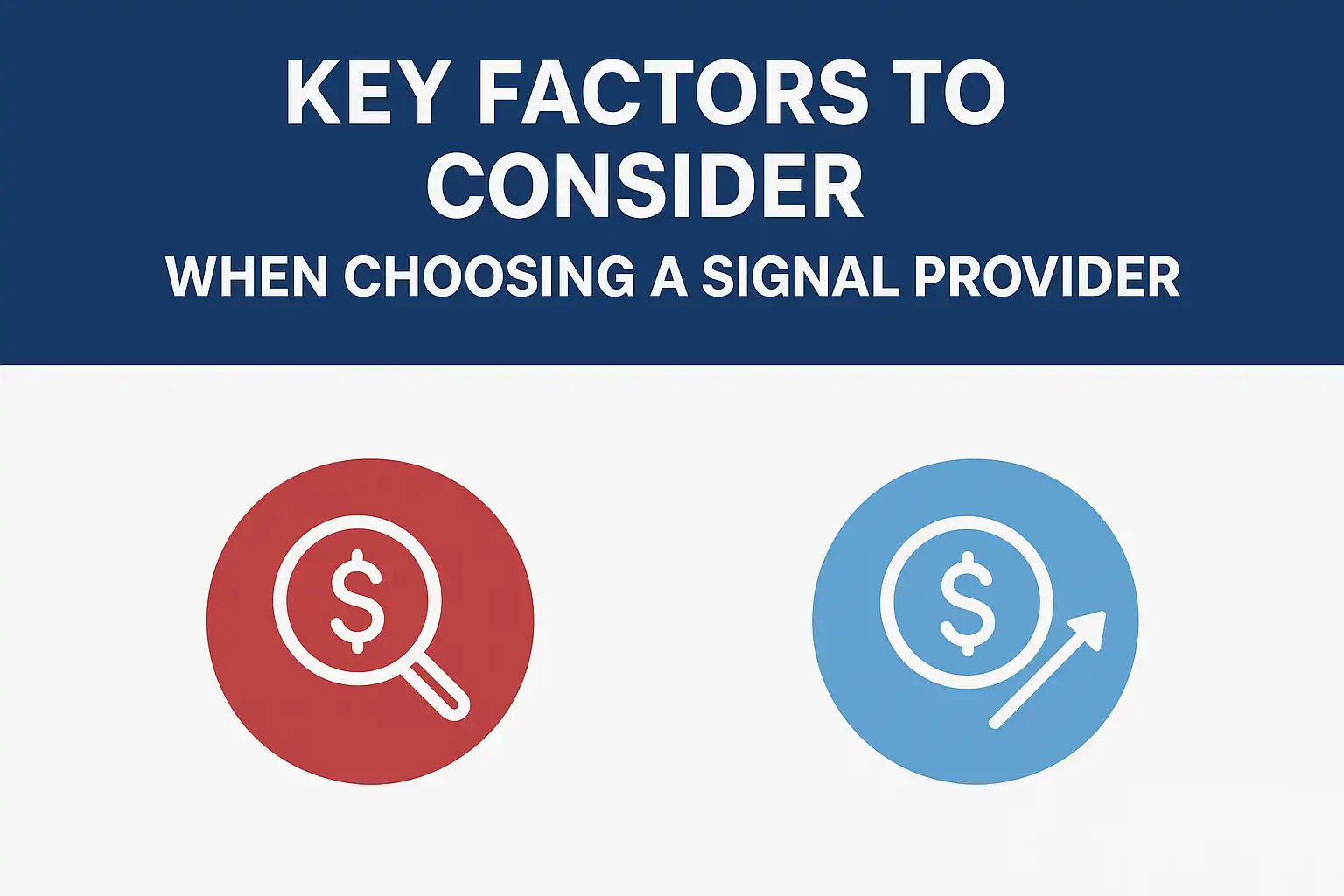 KEY FACTORS TO CONSIDER
WHEN CHOOSING A SIGNAL PROVIDER

$

$